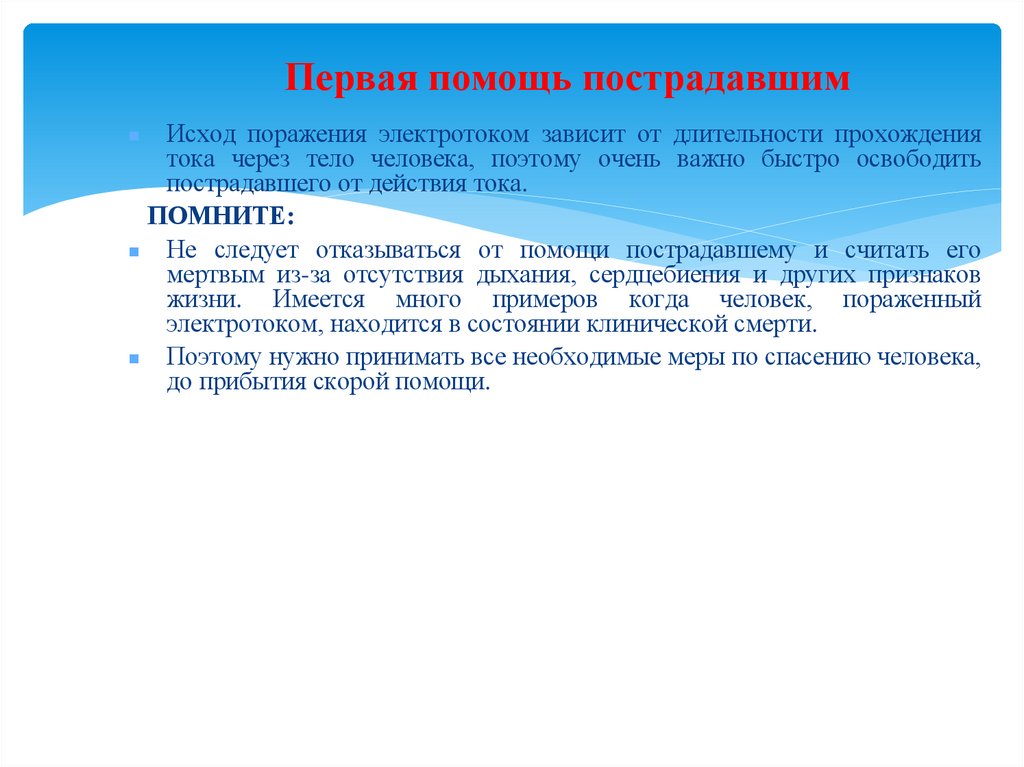 Первая помощь пострадавшим

Исход поражения электротоком зависит от длительности прохождения тока через тело человека, поэтому очень важно быстро освободить пострадавшего от действия тока.

ПОМНИТЕ:

Не следует отказываться от помощи пострадавшему и считать его мертвым из-за отсутствия дыхания, сердцебиения и других признаков жизни. Имеется много примеров когда человек, пораженный электротоком, находится в состоянии клинической смерти.

Поэтому нужно принимать все необходимые меры по спасению человека, до прибытия скорой помощи.